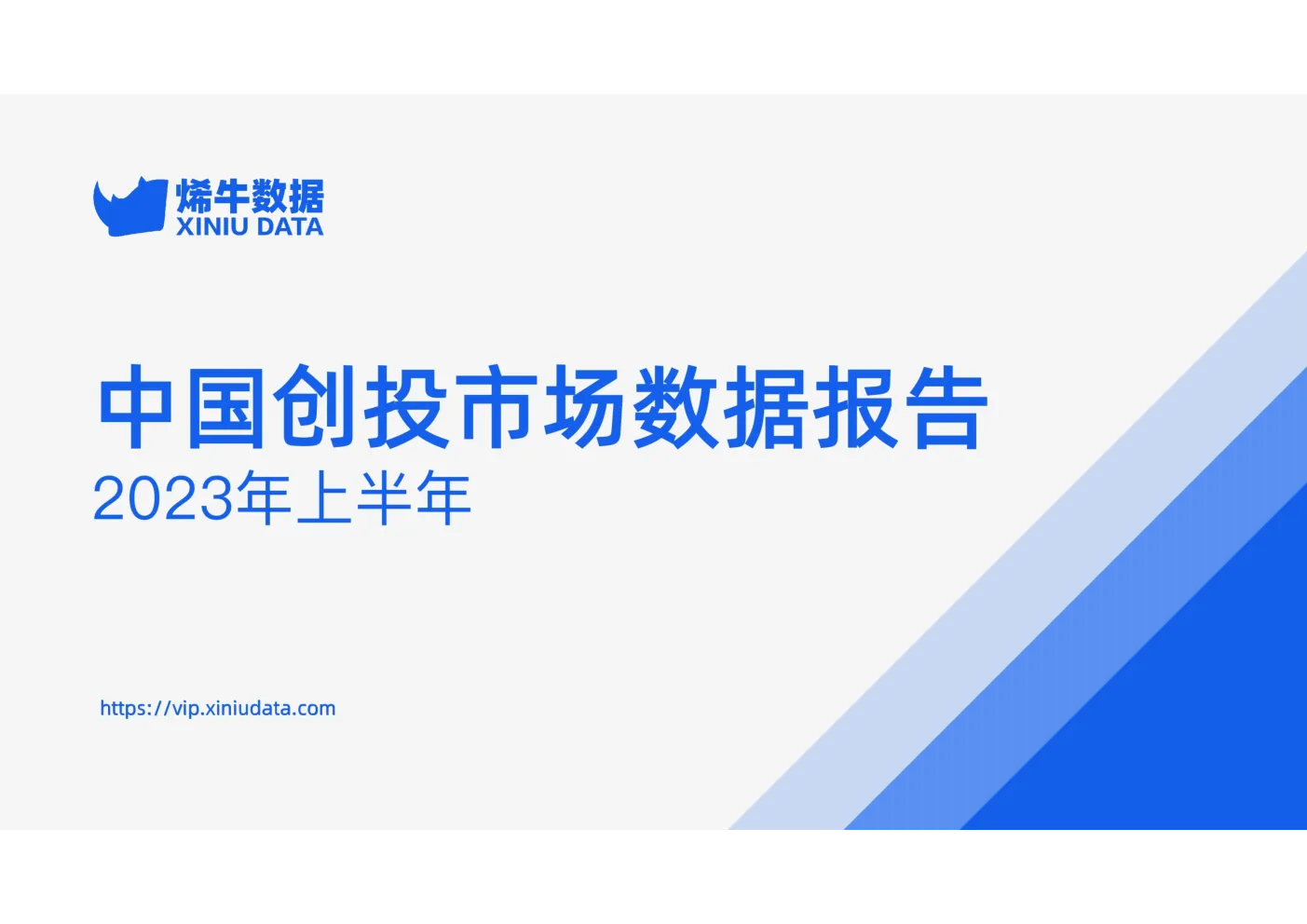 烯牛数据
XINIU DATA

中国创投市场数据报告
2023年上半年

https://vip.xiniudata.com